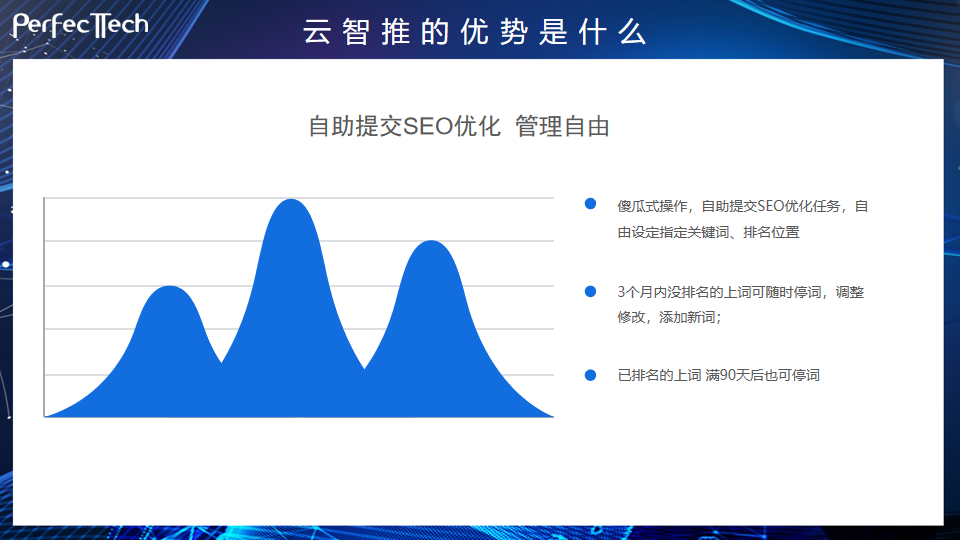 PerfecTTech

云智推的优势是什么

自助提交SEO优化 管理自由

傻瓜式操作，自助提交SEO优化任务，自由设定指定关键词、排名位置

3个月内没排名的上词可随时停词，调整修改，添加新词；

已排名的上词 满90天后也可停词